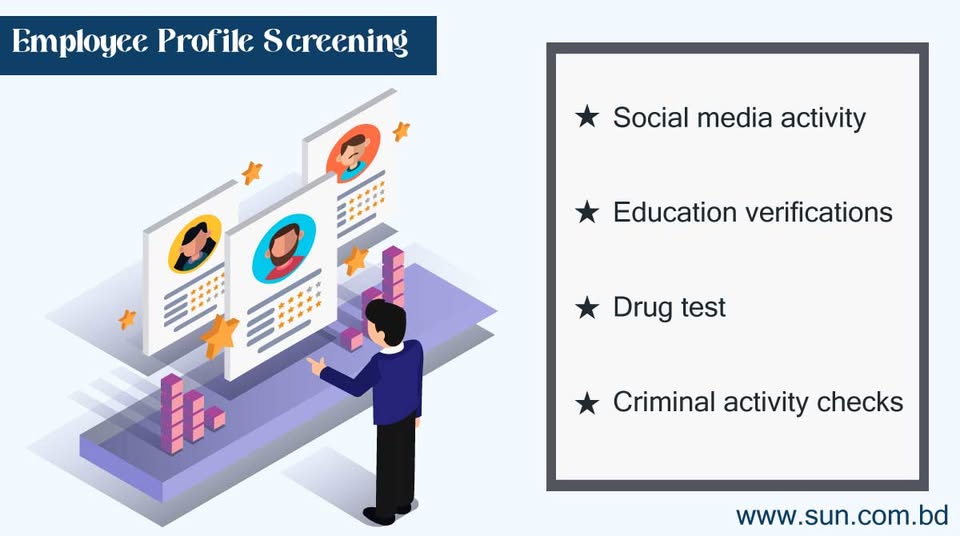 Employee Profile Screening

★ Social media activity

★ Education verifications

★ Drug test

★ Criminal activity checks

www.sun.com.bd